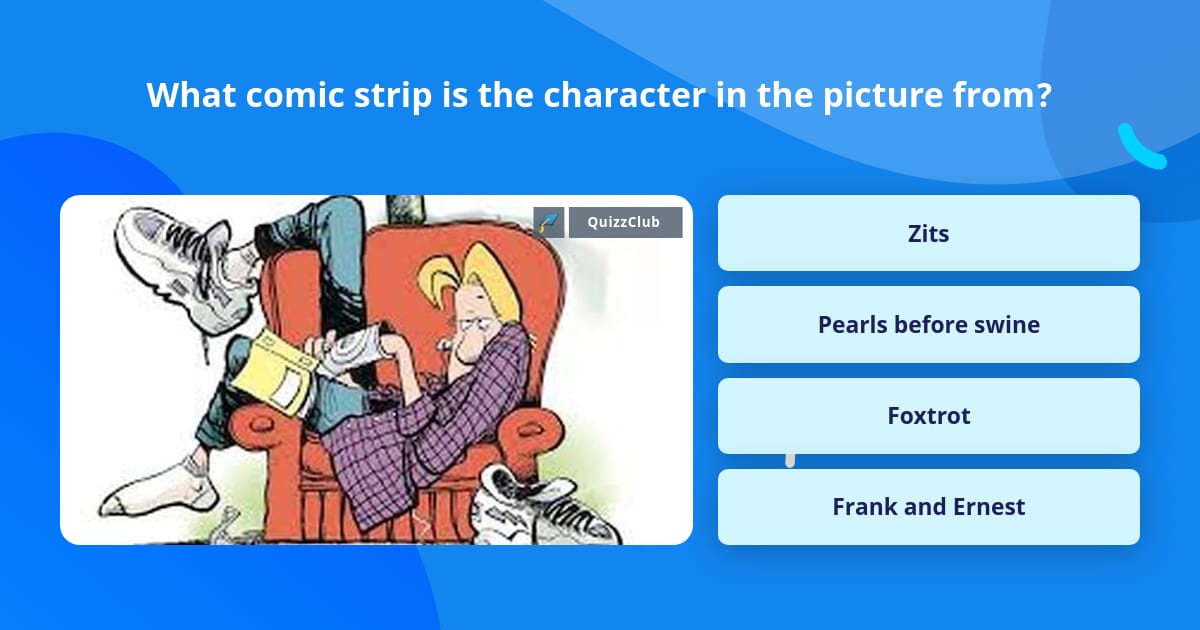 What comic strip is the character in the picture from?

QuizzClub

Zits

Pearls before swine

Foxtrot

Frank and Ernest